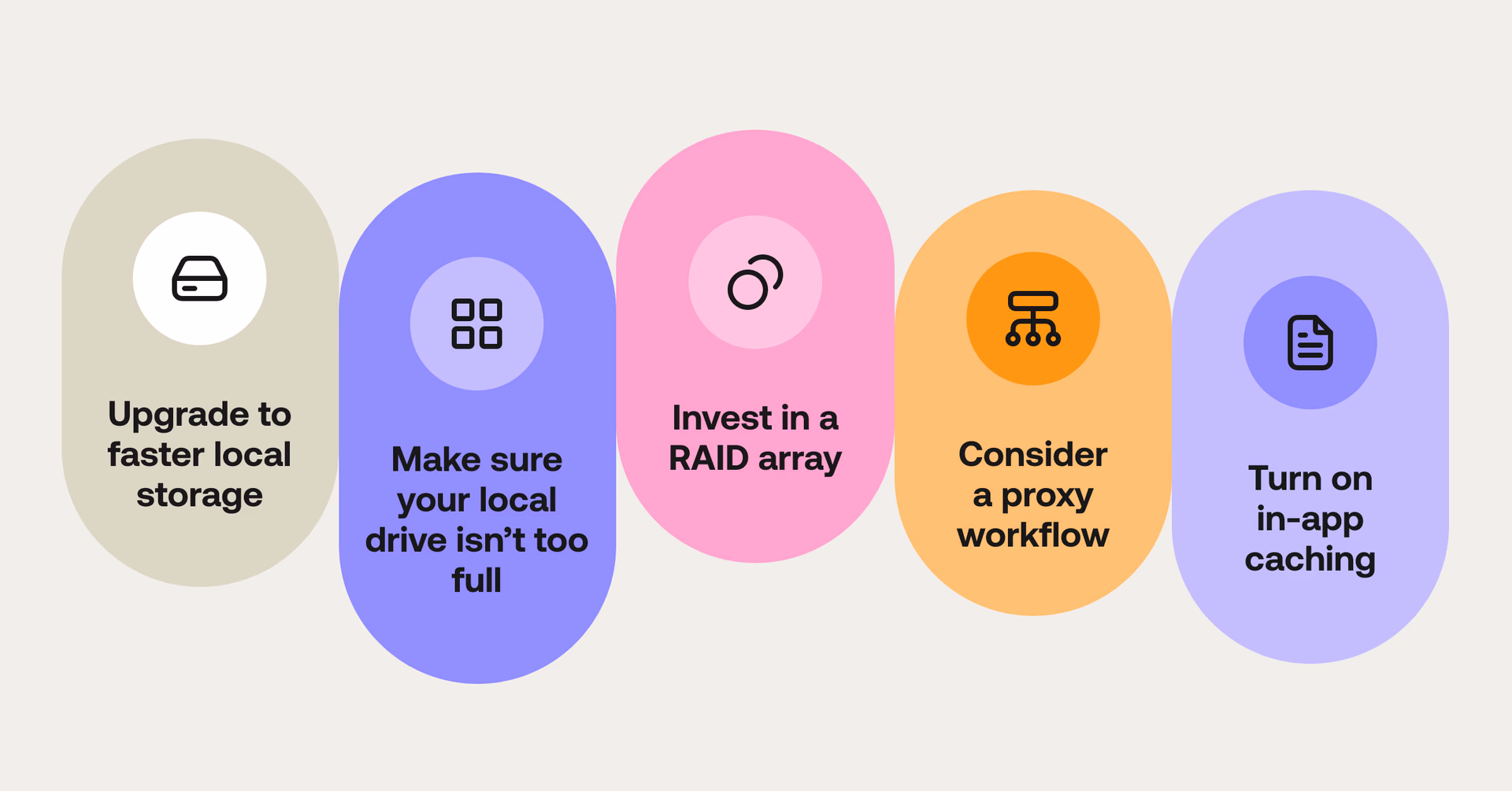 Upgrade to faster local storage

Make sure your local drive isn’t too full

Invest in a RAID array

Consider a proxy workflow

Turn on in-app caching